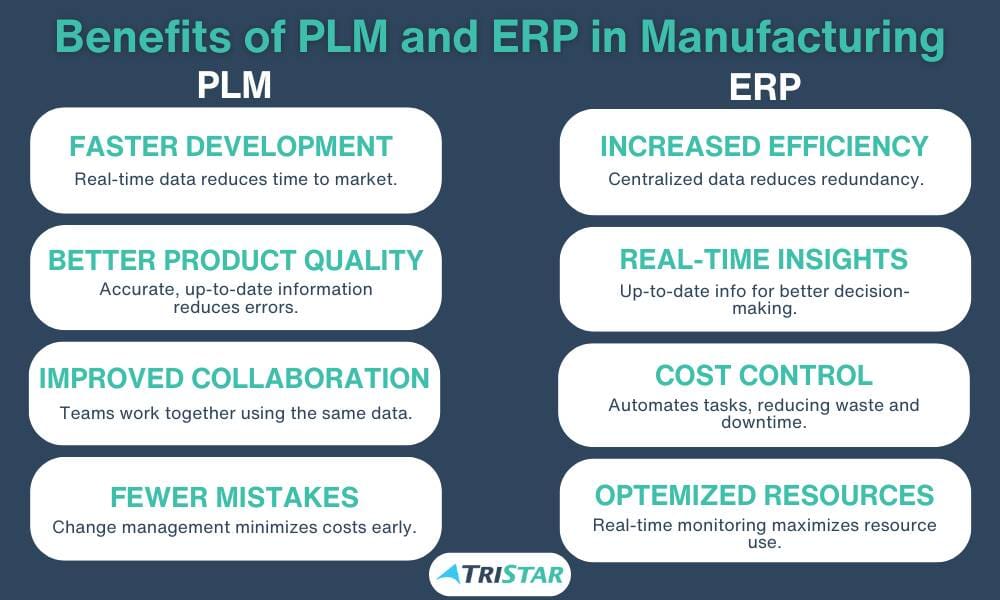 Benefits of PLM and ERP in Manufacturing

PLM

FASTER DEVELOPMENT
Real-time data reduces time to market.

BETTER PRODUCT QUALITY
Accurate, up-to-date information reduces errors.

IMPROVED COLLABORATION
Teams work together using the same data.

FEWER MISTAKES
Change management minimizes costs early.

ERP

INCREASED EFFICIENCY
Centralized data reduces redundancy.

REAL-TIME INSIGHTS
Up-to-date info for better decision-making.

COST CONTROL
Automates tasks, reducing waste and downtime.

OPTEMIZED RESOURCES
Real-time monitoring maximizes resource use.

TRISTAR